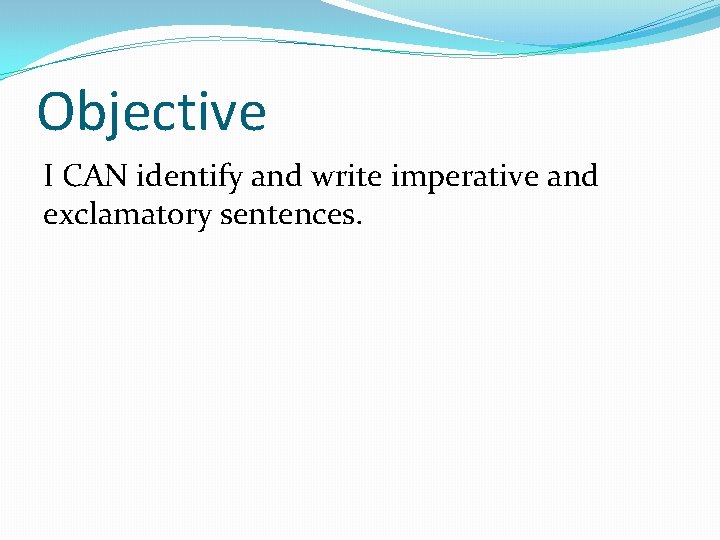 Objective

I CAN identify and write imperative and exclamatory sentences.